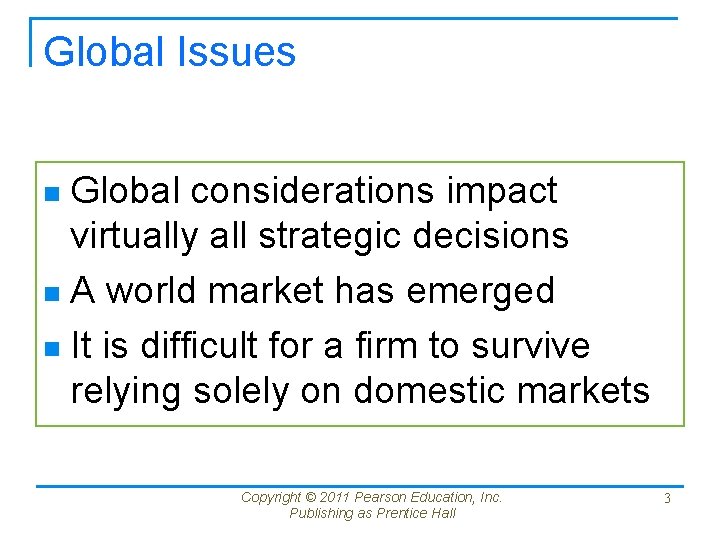 Global Issues

- Global considerations impact virtually all strategic decisions
- A world market has emerged
- It is difficult for a firm to survive relying solely on domestic markets

Copyright © 2011 Pearson Education, Inc.
Publishing as Prentice Hall

3